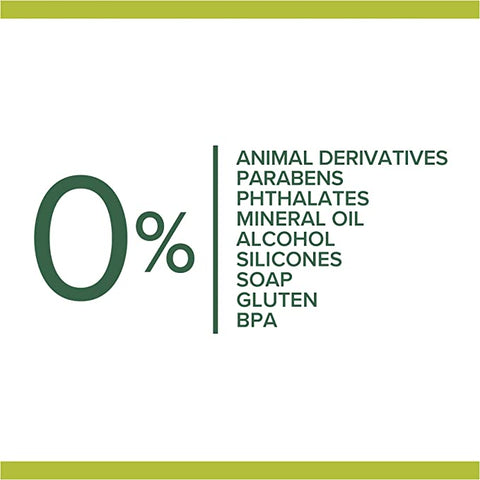 0%

ANIMAL DERIVATIVES
PARABENS
PHTHALATES
MINERAL OIL
ALCOHOL
SILICONES
SOAP
GLUTEN
BPA